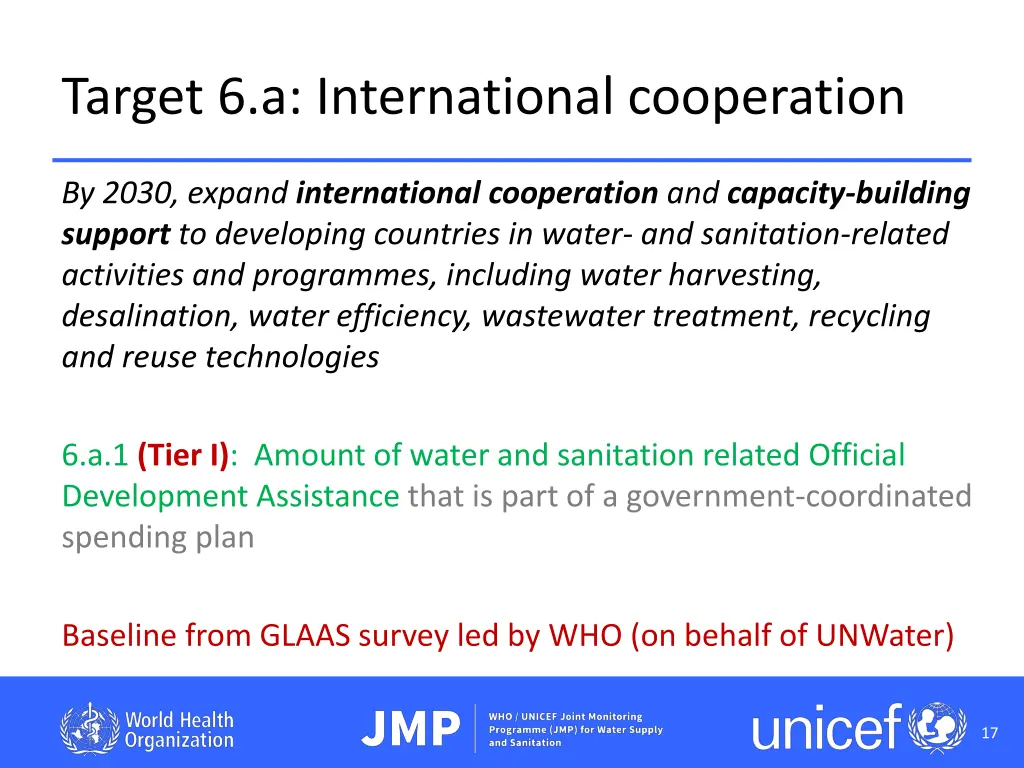 Target 6.a: International cooperation

By 2030, expand international cooperation and capacity-building support to developing countries in water- and sanitation-related activities and programmes, including water harvesting, desalination, water efficiency, wastewater treatment, recycling and reuse technologies

6.a.1 (Tier I): Amount of water and sanitation related Official Development Assistance that is part of a government-coordinated spending plan

Baseline from GLAAS survey led by WHO (on behalf of UNWater)

World Health Organization

JMP WHO / UNICEF Joint Monitoring Programme (JMP) for Water Supply and Sanitation

unicef

17